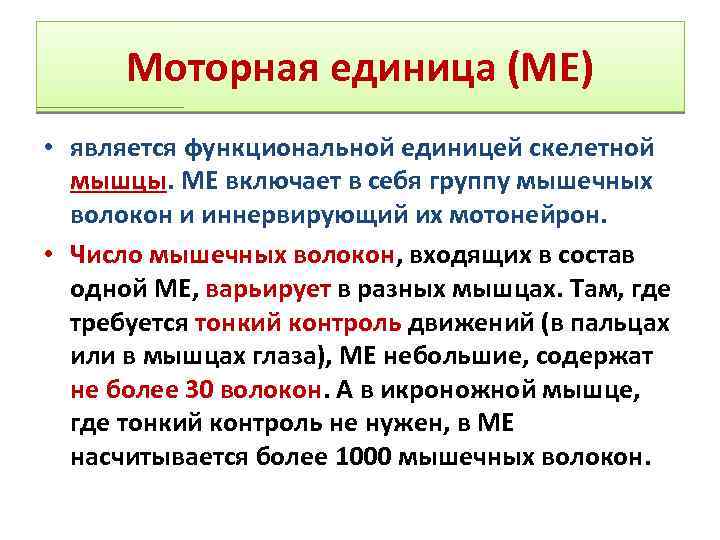 Моторная единица (МЕ)

• является функциональной единицей скелетной мышцы. МЕ включает в себя группу мышечных волокон и иннервирующий их мотонейрон.

• Число мышечных волокон, входящих в состав одной МЕ, варьирует в разных мышцах. Там, где требуется тонкий контроль движений (в пальцах или в мышцах глаза), МЕ небольшие, содержат не более 30 волокон. А в икроножной мышце, где тонкий контроль не нужен, в МЕ насчитывается более 1000 мышечных волокон.